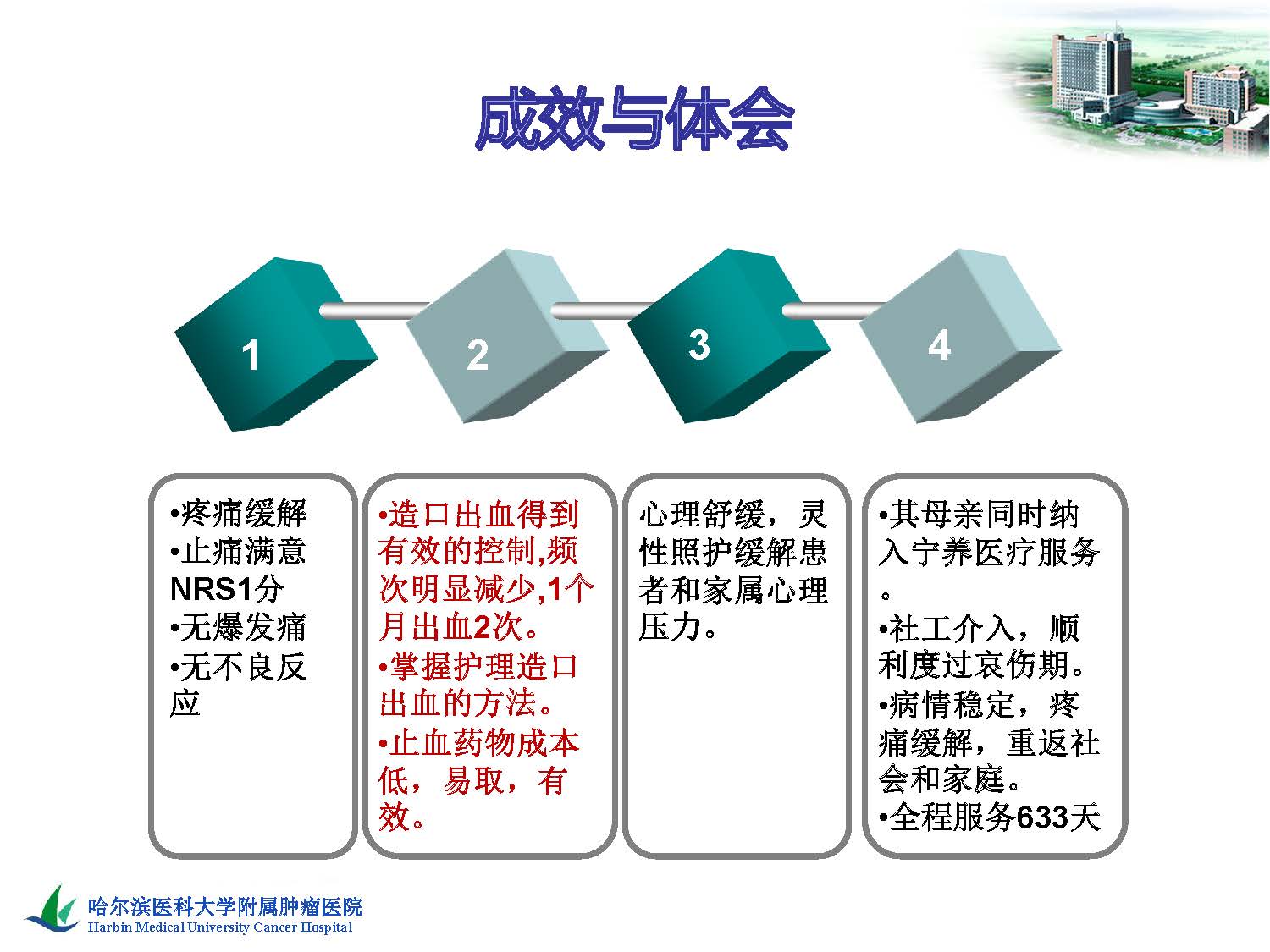 成效与体会

1

2

3

4

•疼痛缓解
•止痛满意NRS1分
•无爆发痛
•无不良反应

•造口出血得到有效的控制,频次明显减少,1个月出血2次。
•掌握护理造口出血的方法。
•止血药物成本低，易取，有效。

心理舒缓，灵性照护缓解患者和家属心理压力。

•其母亲同时纳入宁养医疗服务。
•社工介入，顺利度过哀伤期。
•病情稳定，疼痛缓解，重返社会和家庭。
•全程服务633天

哈尔滨医科大学附属肿瘤医院
Harbin Medical University Cancer Hospital